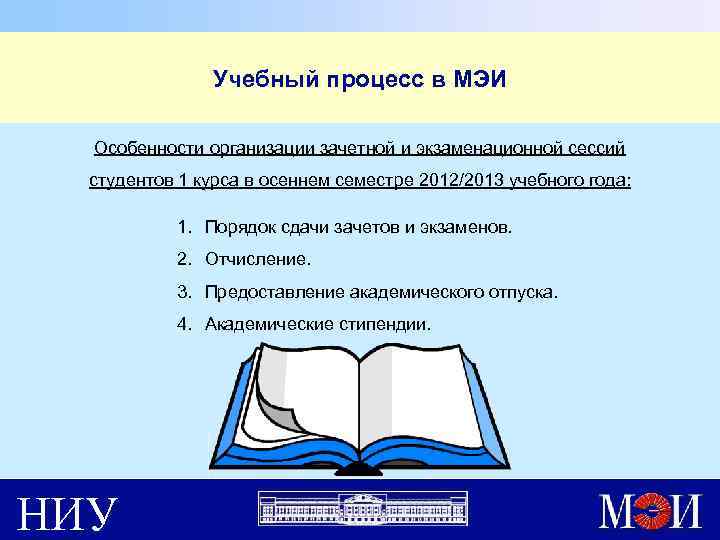 Учебный процесс в МЭИ

Особенности организации зачетной и экзаменационной сессий студентов 1 курса в осеннем семестре 2012/2013 учебного года:

1. Порядок сдачи зачетов и экзаменов.
2. Отчисление.
3. Предоставление академического отпуска.
4. Академические стипендии.

НИУ

МЭИ